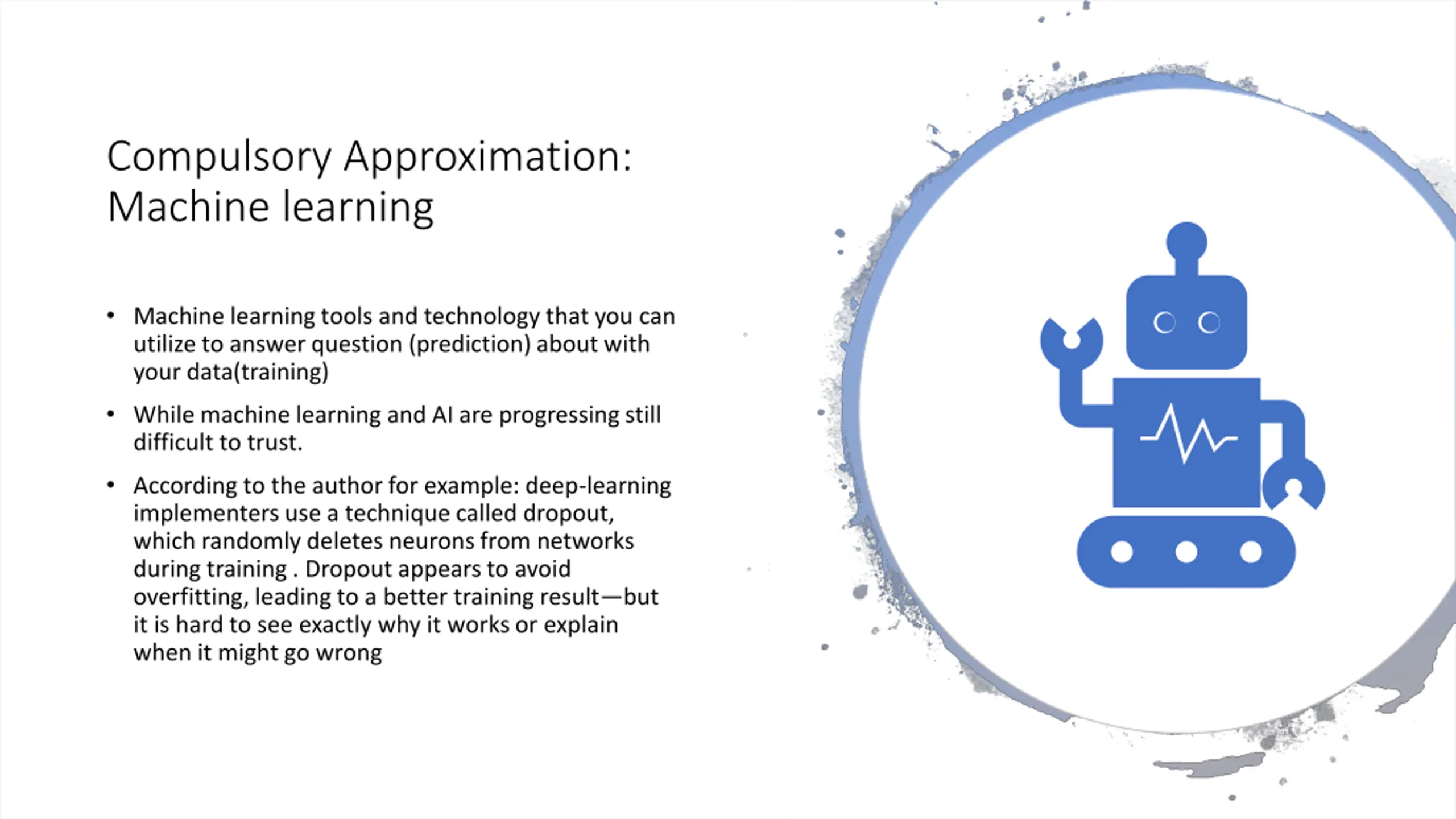 Compulsory Approximation: Machine learning

• Machine learning tools and technology that you can utilize to answer question (prediction) about with your data(training)

• While machine learning and AI are progressing still difficult to trust.

• According to the author for example: deep-learning implementers use a technique called dropout, which randomly deletes neurons from networks during training . Dropout appears to avoid overfitting, leading to a better training result—but it is hard to see exactly why it works or explain when it might go wrong